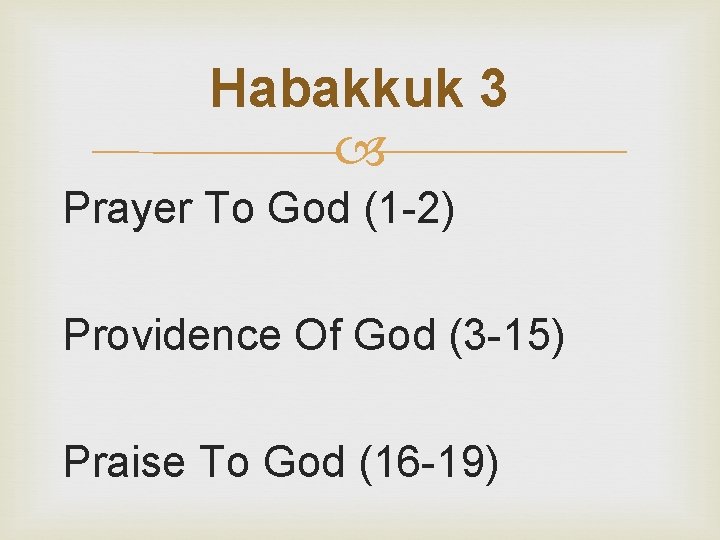 Habakkuk 3

Prayer To God (1-2)

Providence Of God (3-15)

Praise To God (16-19)